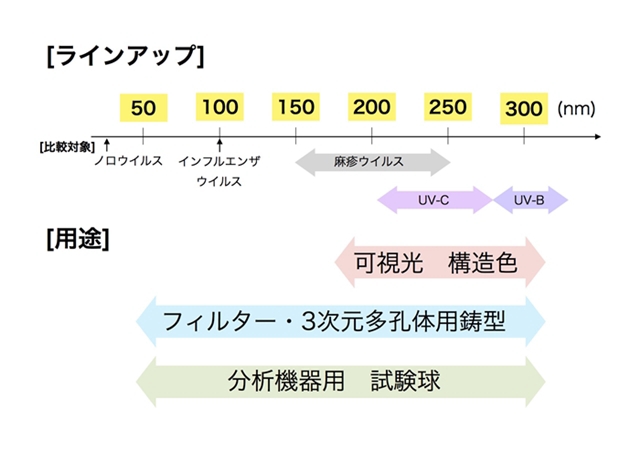 [ラインアップ]

50 100 150 200 250 300 (nm)

[比較対象]

ノロウイルス

インフルエンザウイルス

麻疹ウイルス

UV-C

UV-B

[用途]

可視光　構造色

フィルター・3次元多孔体用鋳型

分析機器用　試験球